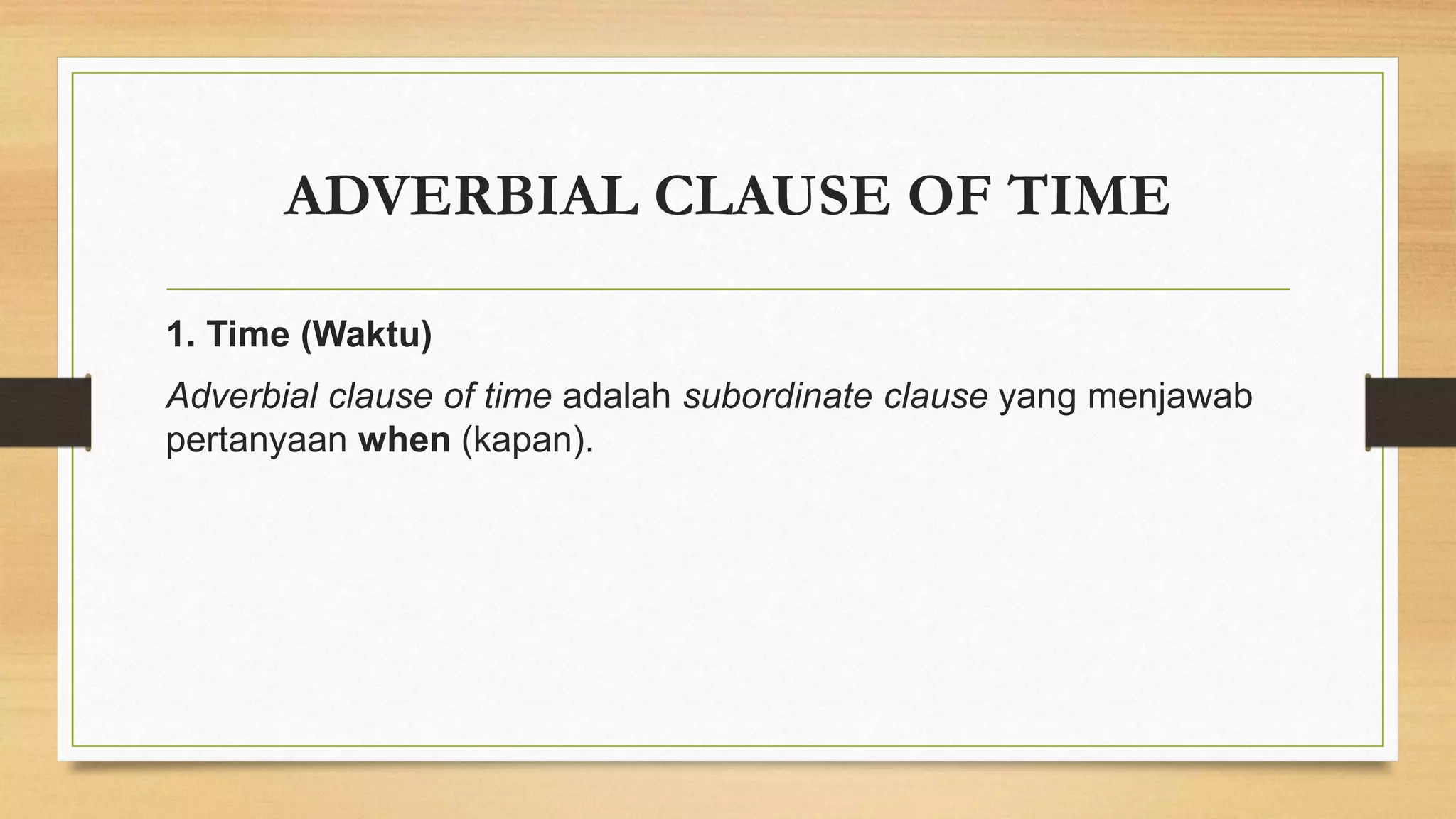 ADVERBIAL CLAUSE OF TIME

1. Time (Waktu)

Adverbial clause of time adalah subordinate clause yang menjawab pertanyaan when (kapan).